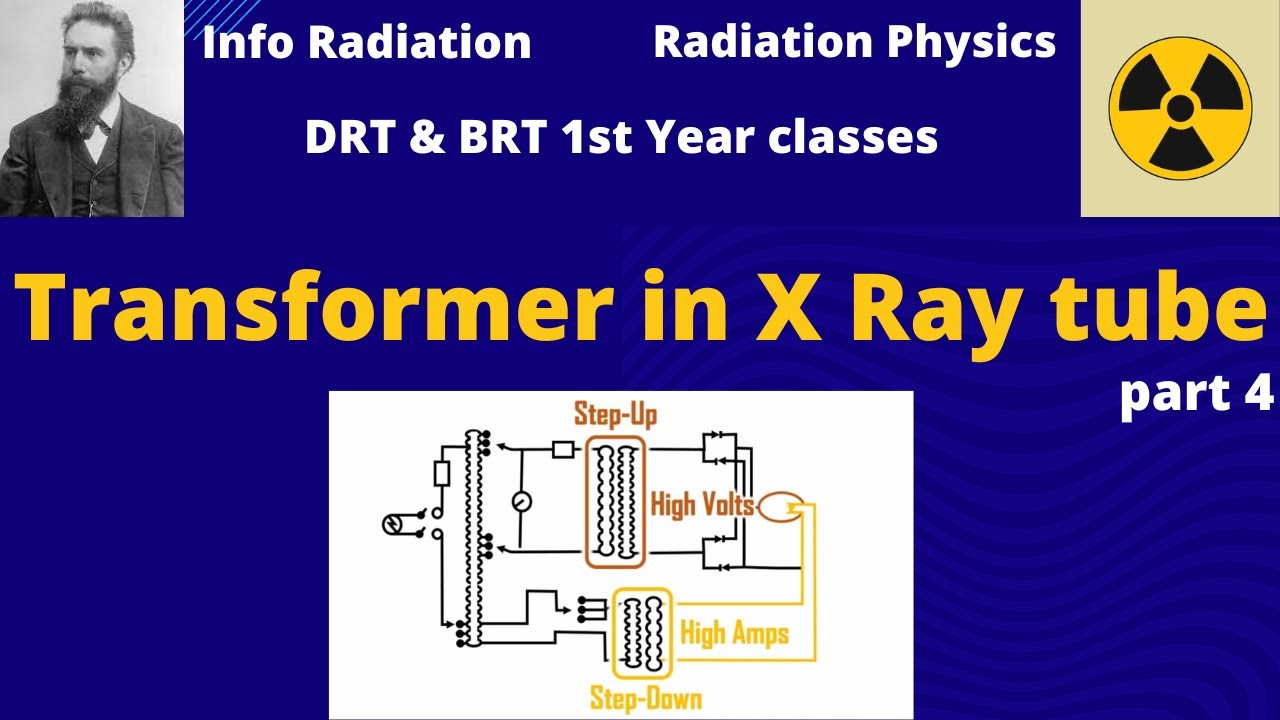 Info Radiation

Radiation Physics

DRT & BRT 1st Year classes

Transformer in X Ray tube

part 4

Step-Up

High Volts

High Amps

Step-Down